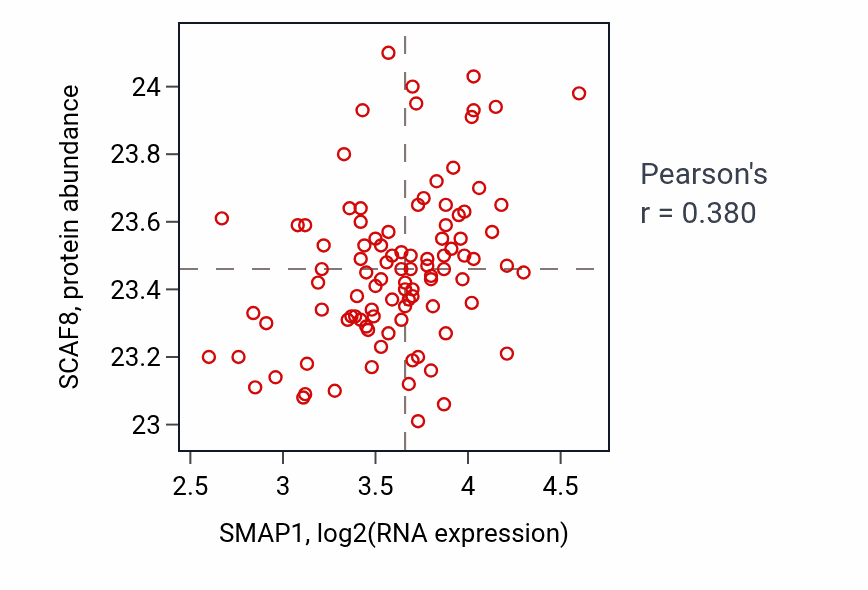 SCAF8, protein abundance

24
23.8
23.6
23.4
23.2
23

2.5 3 3.5 4 4.5

SMAP1, log2(RNA expression)

Pearson's
r = 0.380